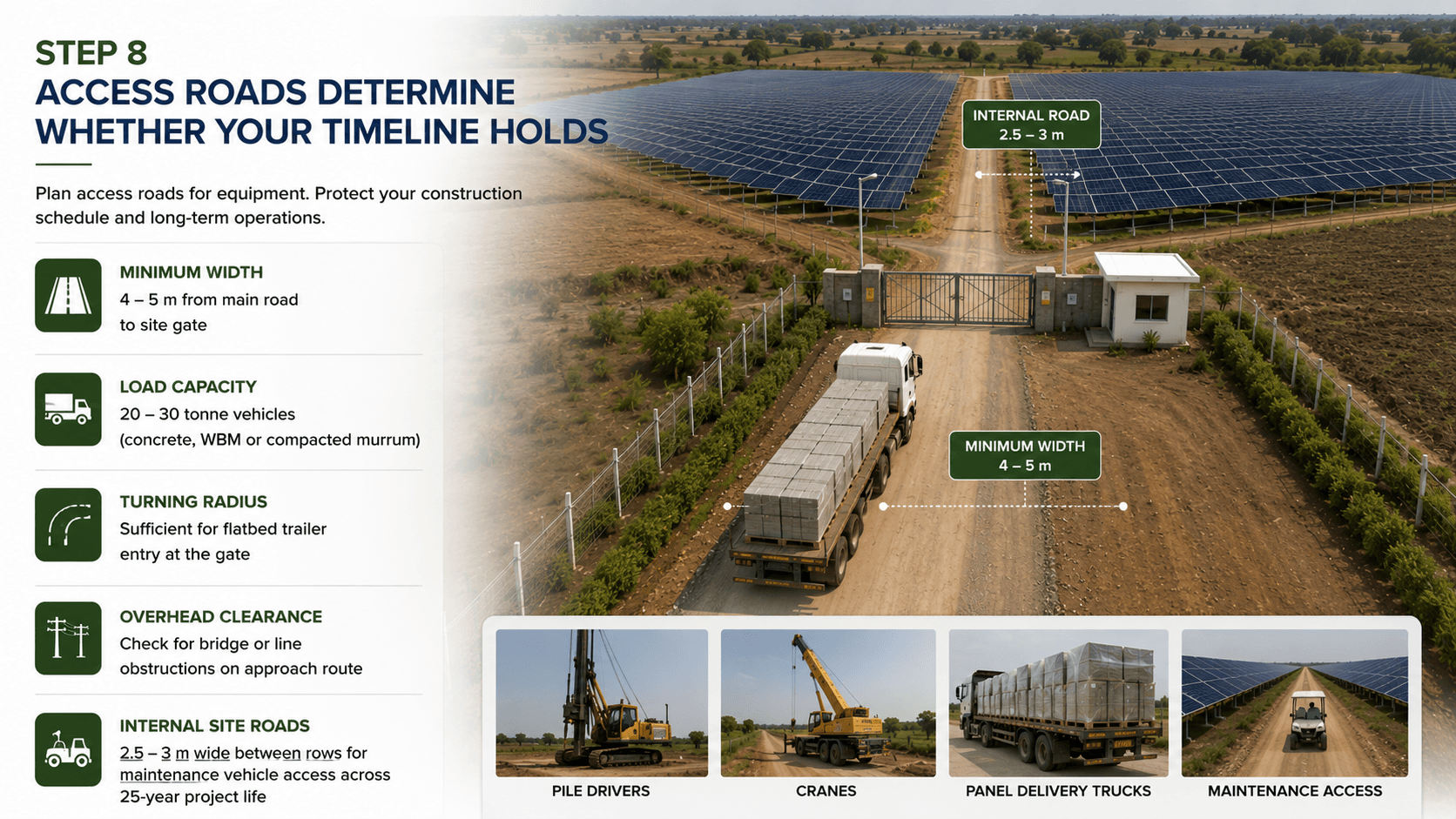 STEP 8
ACCESS ROADS DETERMINE WHETHER YOUR TIMELINE HOLDS

Plan access roads for equipment. Protect your construction schedule and long-term operations.

MINIMUM WIDTH
4 – 5 m from main road to site gate

LOAD CAPACITY
20 – 30 tonne vehicles (concrete, WBM or compacted murrum)

TURNING RADIUS
Sufficient for flatbed trailer entry at the gate

OVERHEAD CLEARANCE
Check for bridge or line obstructions on approach route

INTERNAL SITE ROADS
2.5 – 3 m wide between rows for maintenance vehicle access across 25-year project life

INTERNAL ROAD
2.5 – 3 m

MINIMUM WIDTH
4 – 5 m

PILE DRIVERS

CRANES

PANEL DELIVERY TRUCKS

MAINTENANCE ACCESS